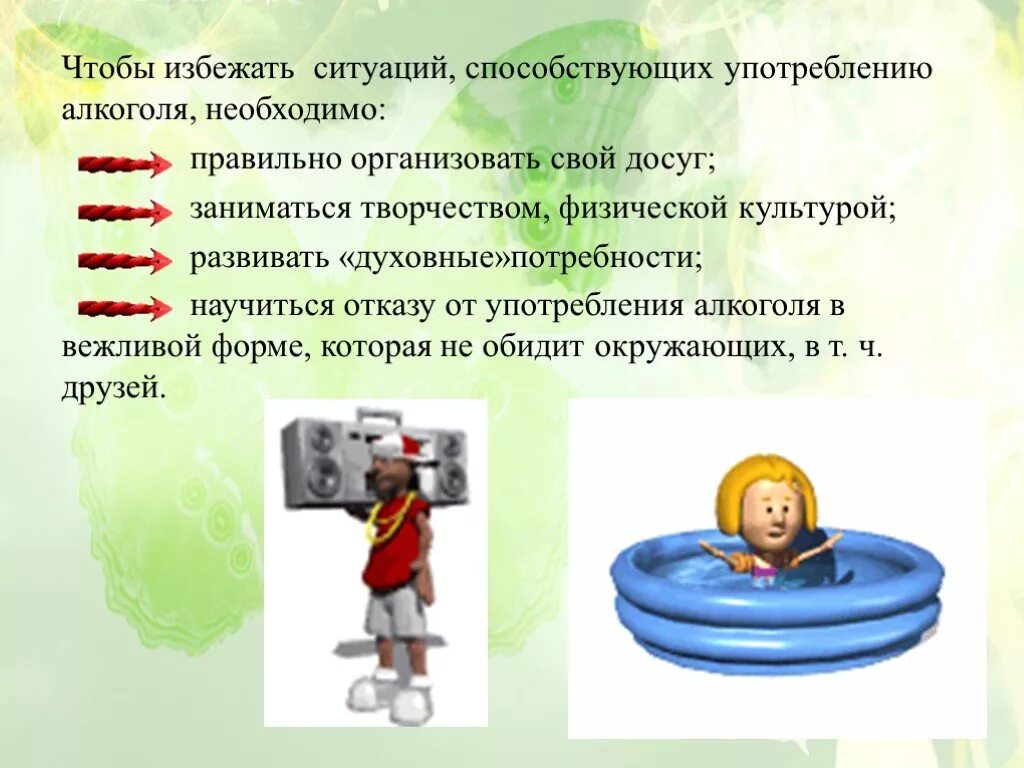 Чтобы избежать ситуаций, способствующих употреблению алкоголя, необходимо:

правильно организовать свой досуг;

заниматься творчеством, физической культурой;

развивать «духовные»потребности;

научиться отказу от употребления алкоголя в вежливой форме, которая не обидит окружающих, в т. ч. друзей.